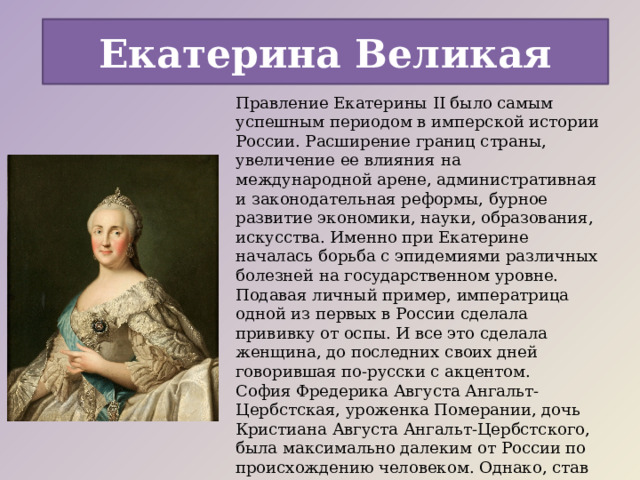 Екатерина Великая

Правление Екатерины II было самым успешным периодом в имперской истории России. Расширение границ страны, увеличение ее влияния на международной арене, административная и законодательная реформы, бурное развитие экономики, науки, образования, искусства. Именно при Екатерине началась борьба с эпидемиями различных болезней на государственном уровне. Подавая личный пример, императрица одной из первых в России сделала прививку от оспы. И все это сделала женщина, до последних своих дней говорившая по-русски с акцентом.
София Фредерика Августа Ангальт-Цербстская, уроженка Померании, дочь Кристиана Августа Ангальт-Цербстского, была максимально далеким от России по происхождению человеком. Однако, став